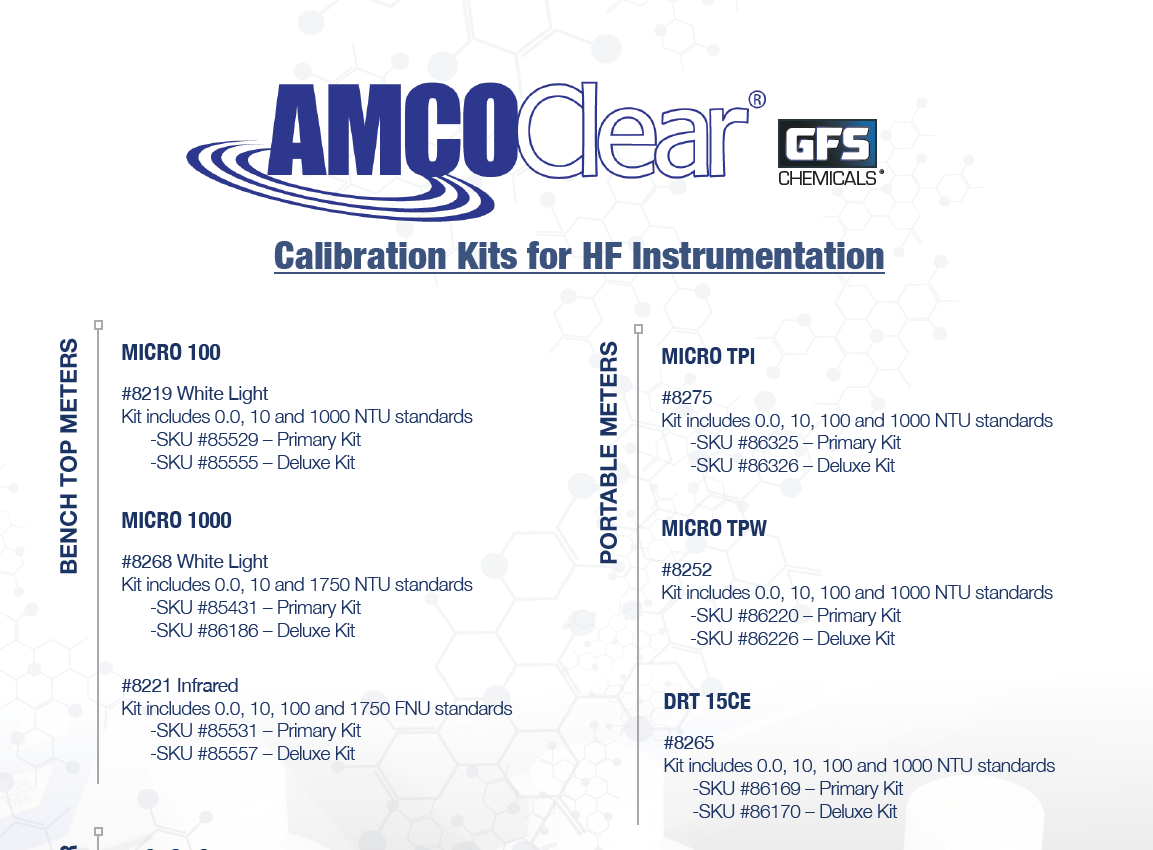 AMCOClear®

GFS CHEMICALS®

Calibration Kits for HF Instrumentation

BENCH TOP METERS

MICRO 100

#8219 White Light
Kit includes 0.0, 10 and 1000 NTU standards
-SKU #85529 – Primary Kit
-SKU #85555 – Deluxe Kit

MICRO 1000

#8268 White Light
Kit includes 0.0, 10 and 1750 NTU standards
-SKU #85431 – Primary Kit
-SKU #86186 – Deluxe Kit

#8221 Infrared
Kit includes 0.0, 10, 100 and 1750 FNU standards
-SKU #85531 – Primary Kit
-SKU #85557 – Deluxe Kit

PORTABLE METERS

MICRO TPI

#8275
Kit includes 0.0, 10, 100 and 1000 NTU standards
-SKU #86325 – Primary Kit
-SKU #86326 – Deluxe Kit

MICRO TPW

#8252
Kit includes 0.0, 10, 100 and 1000 NTU standards
-SKU #86220 – Primary Kit
-SKU #86226 – Deluxe Kit

DRT 15CE

#8265
Kit includes 0.0, 10, 100 and 1000 NTU standards
-SKU #86169 – Primary Kit
-SKU #86170 – Deluxe Kit